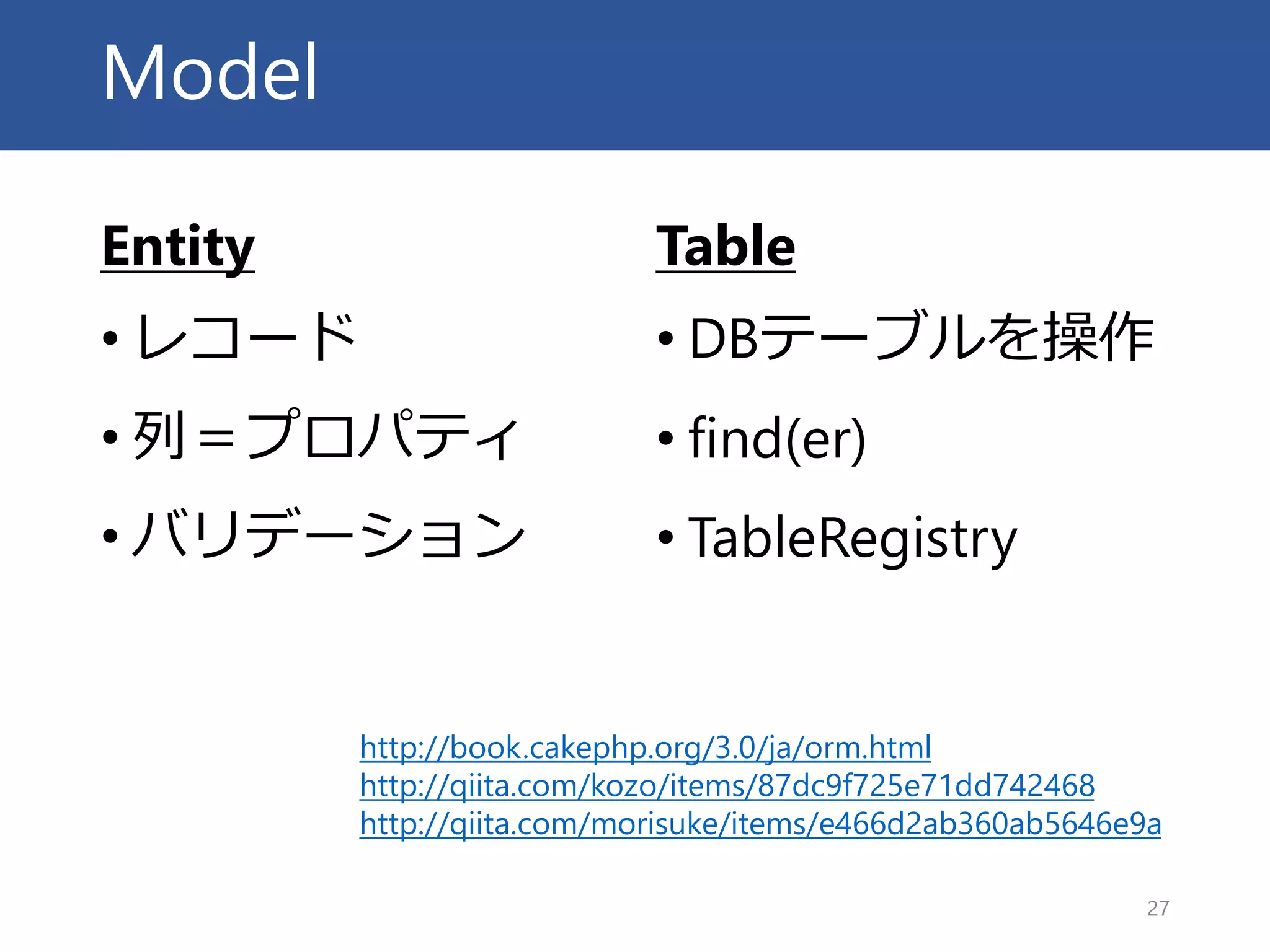 Model

Entity

• レコード

• 列＝プロパティ

• バリデーション

Table

• DBテーブルを操作

• find(er)

• TableRegistry

http://book.cakephp.org/3.0/ja/orm.html
http://qiita.com/kozo/items/87dc9f725e71dd742468
http://qiita.com/morisuke/items/e466d2ab360ab5646e9a

27